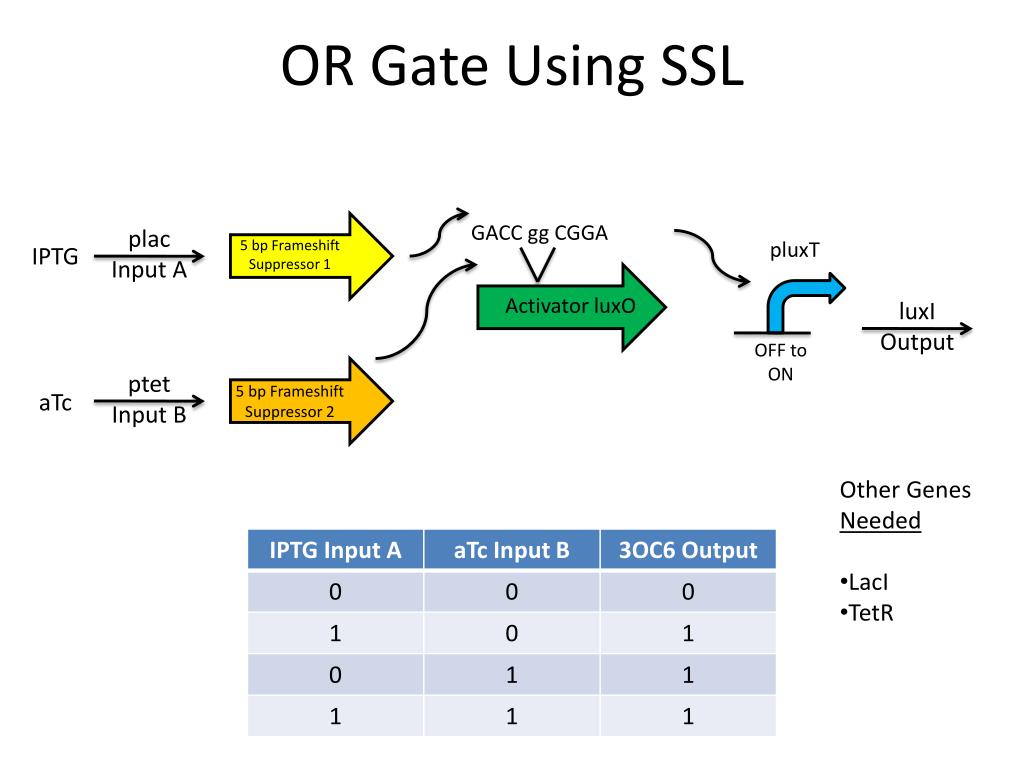 OR Gate Using SSL

IPTG

plac

Input A

5 bp Frameshift Suppressor 1

aTc

ptet

Input B

5 bp Frameshift Suppressor 2

GACC gg CGGA

Activator luxO

pluxT

OFF to ON

luxI

Output

| IPTG Input A | aTc Input B | 3OC6 Output |
|---|---|---|
| 0 | 0 | 0 |
| 1 | 0 | 1 |
| 0 | 1 | 1 |
| 1 | 1 | 1 |

Other Genes Needed

•LacI
•TetR